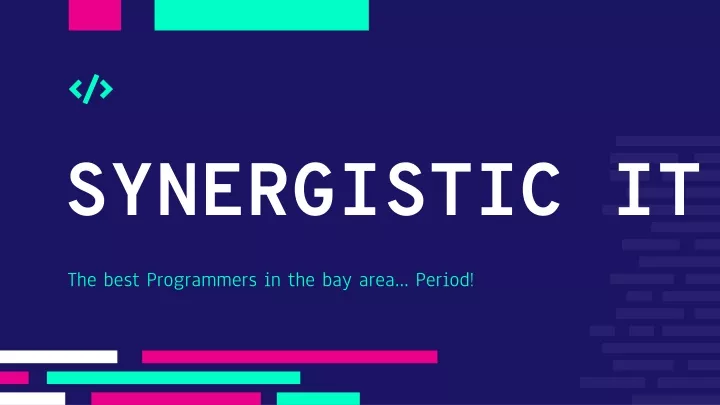 </>

SYNERGISTIC IT

The best Programmers in the bay area… Period!